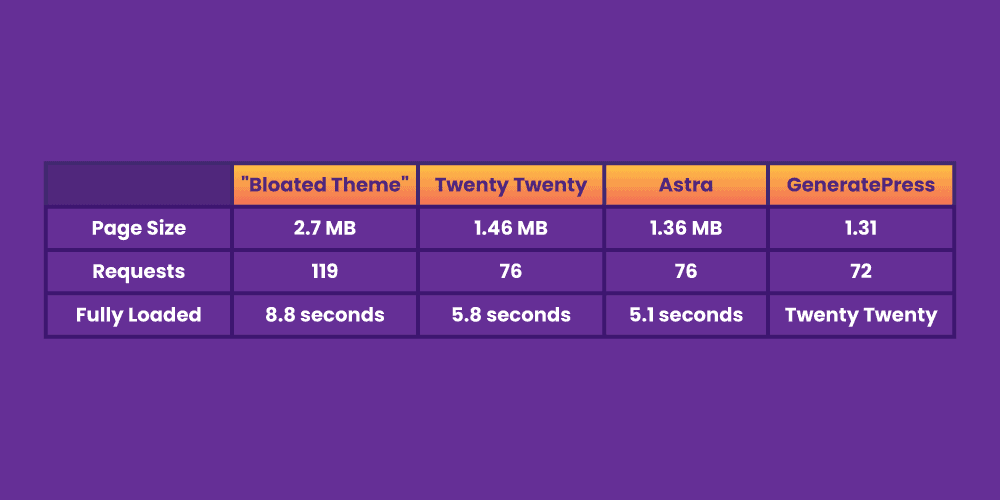 | | "Bloated Theme" | Twenty Twenty | Astra | GeneratePress |
|---|---|---|---|---|
| Page Size | 2.7 MB | 1.46 MB | 1.36 MB | 1.31 |
| Requests | 119 | 76 | 76 | 72 |
| Fully Loaded | 8.8 seconds | 5.8 seconds | 5.1 seconds | Twenty Twenty |